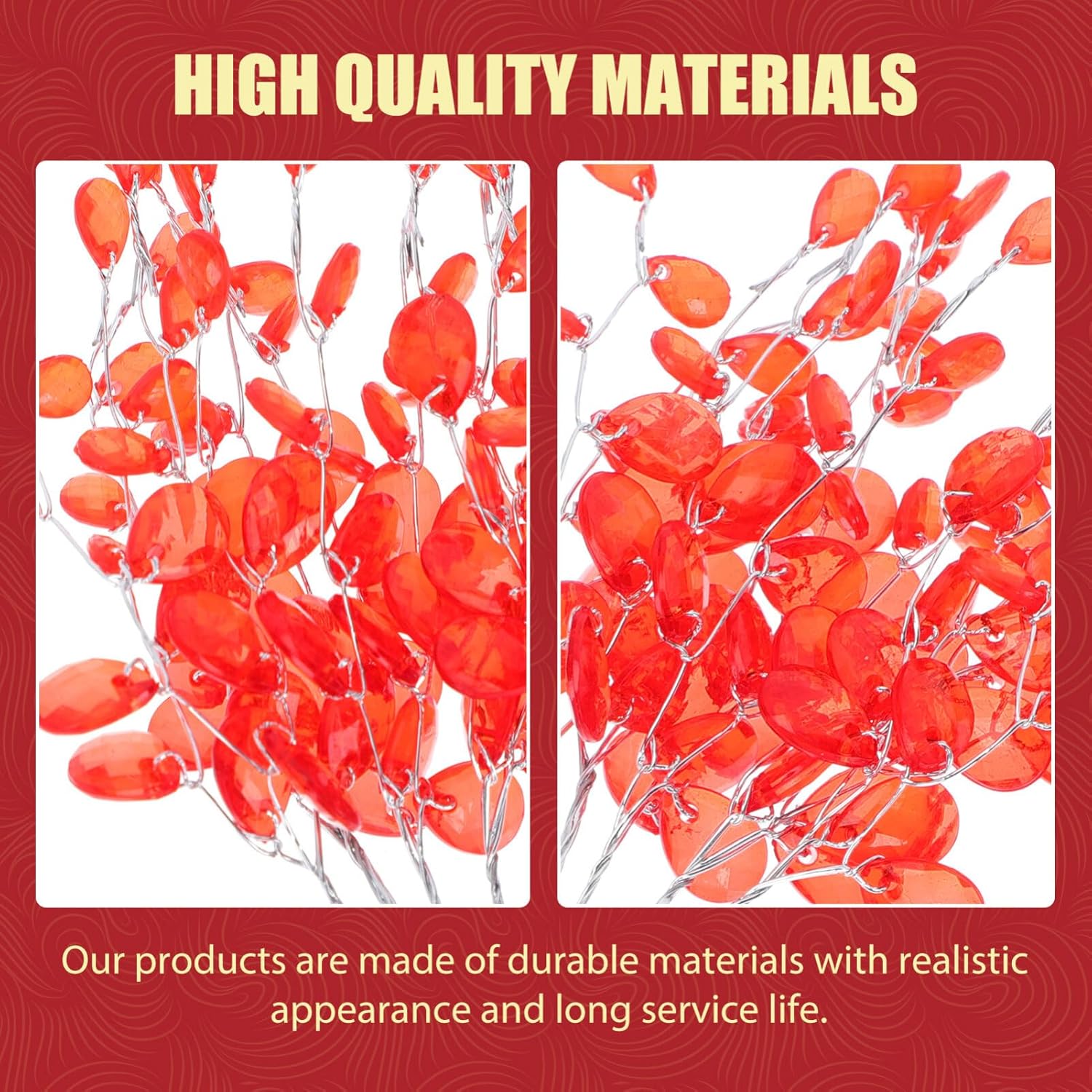 HIGH QUALITY MATERIALS

Our products are made of durable materials with realistic appearance and long service life.